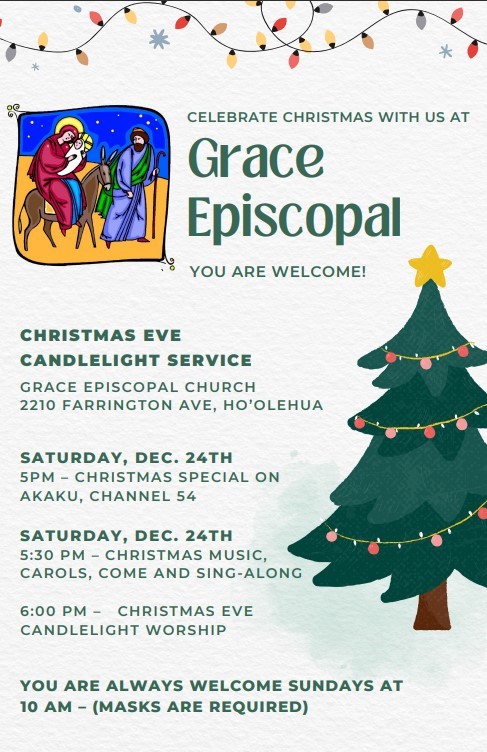 CELEBRATE CHRISTMAS WITH US AT

Grace Episcopal

YOU ARE WELCOME!

CHRISTMAS EVE
CANDLELIGHT SERVICE

GRACE EPISCOPAL CHURCH
2210 FARRINGTON AVE, HO'OLEHUA

SATURDAY, DEC. 24TH
5PM – CHRISTMAS SPECIAL ON AKAKU, CHANNEL 54

SATURDAY, DEC. 24TH
5:30 PM – CHRISTMAS MUSIC, CAROLS, COME AND SING-ALONG

6:00 PM – CHRISTMAS EVE CANDLELIGHT WORSHIP

YOU ARE ALWAYS WELCOME SUNDAYS AT 10 AM – (MASKS ARE REQUIRED)